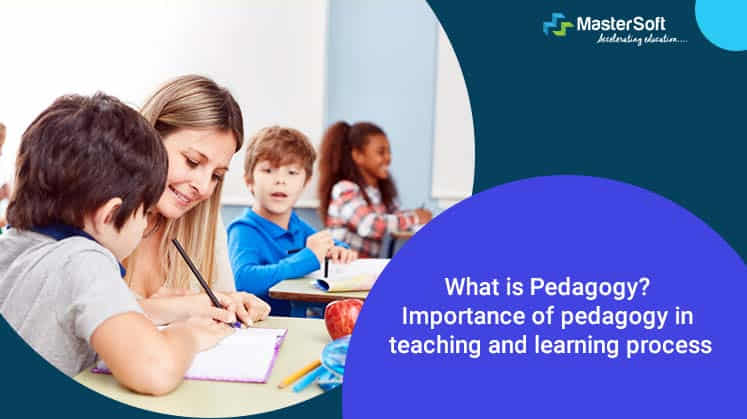 MasterSoft
Accelerating education....

What is Pedagogy?
Importance of pedagogy in teaching and learning process